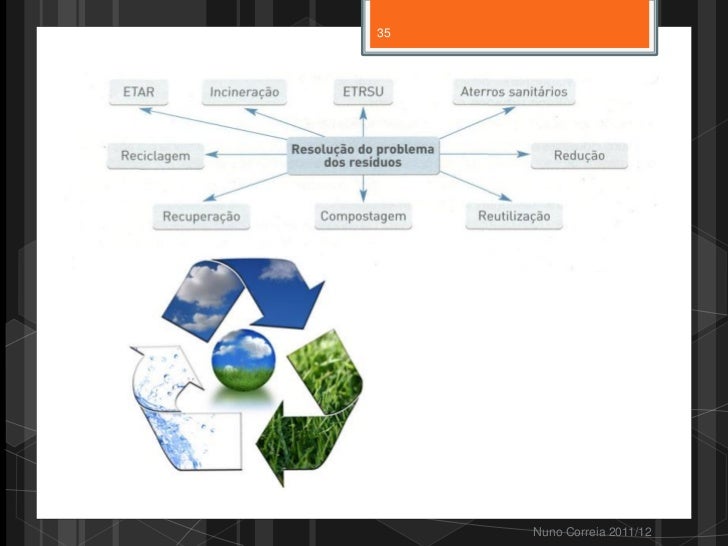 35

ETAR
Incineração
ETRSU
Aterros sanitários
Reciclagem
Resolução do problema dos resíduos
Redução
Recuperação
Compostagem
Reutilização

Nuno Correia 2011/12